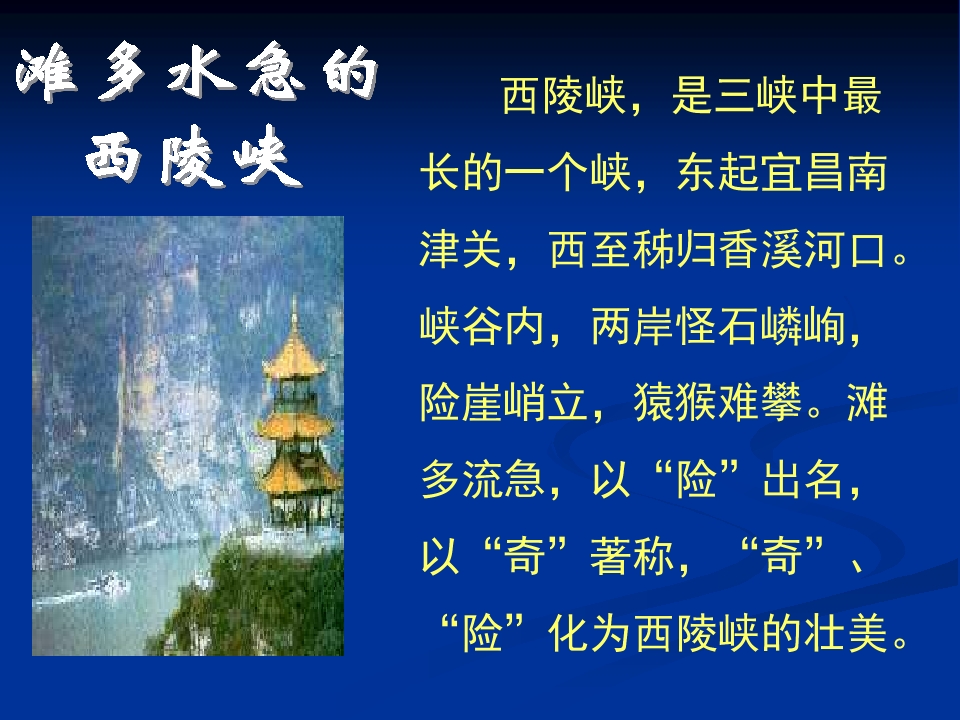 滩多水急的西陵峡

西陵峡，是三峡中最长的一个峡，东起宜昌南津关，西至秭归香溪河口。峡谷内，两岸怪石嶙峋，险崖峭立，猿猴难攀。滩多流急，以“险”出名，以“奇”著称，“奇”、“险”化为西陵峡的壮美。